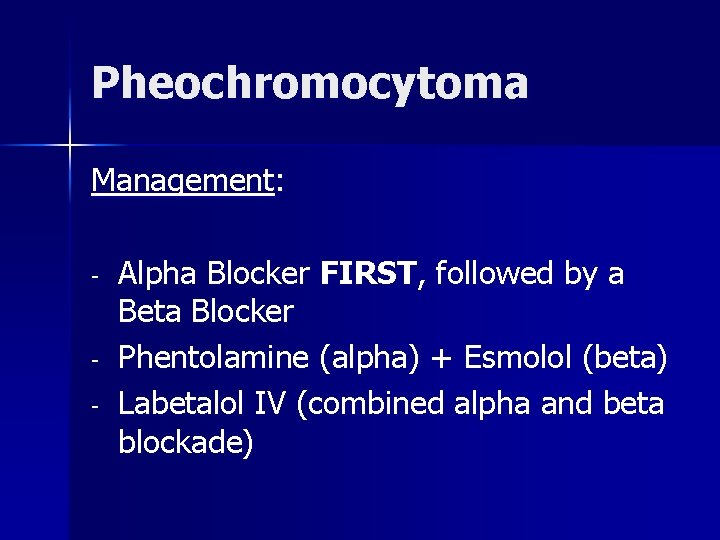 Pheochromocytoma

Management:

- Alpha Blocker FIRST, followed by a Beta Blocker
- Phentolamine (alpha) + Esmolol (beta)
- Labetalol IV (combined alpha and beta blockade)